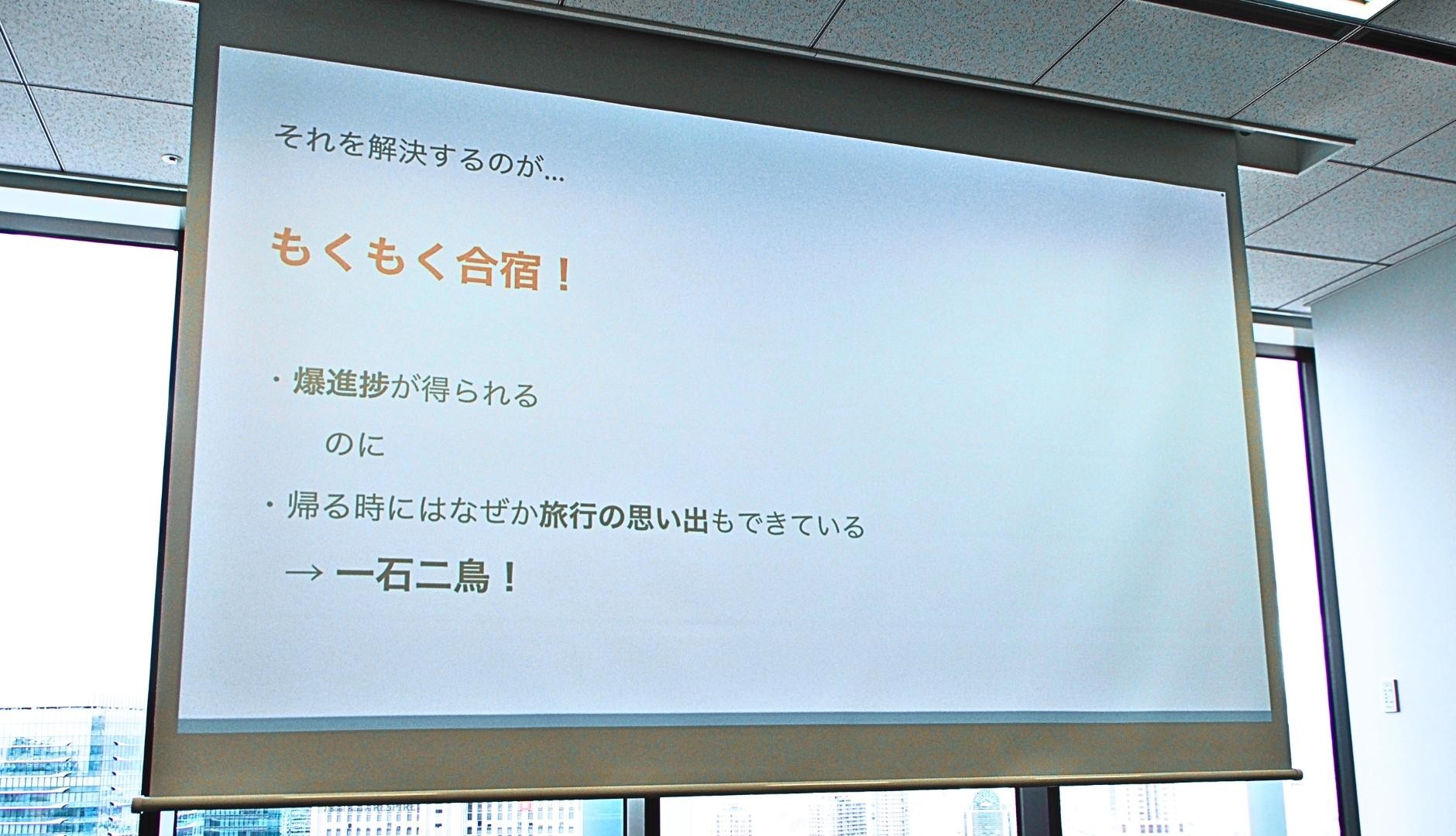 それを解決するのが…

もくもく合宿！

・爆進捗が得られる

のに

・帰る時にはなぜか旅行の思い出もできている

→ 一石二鳥！